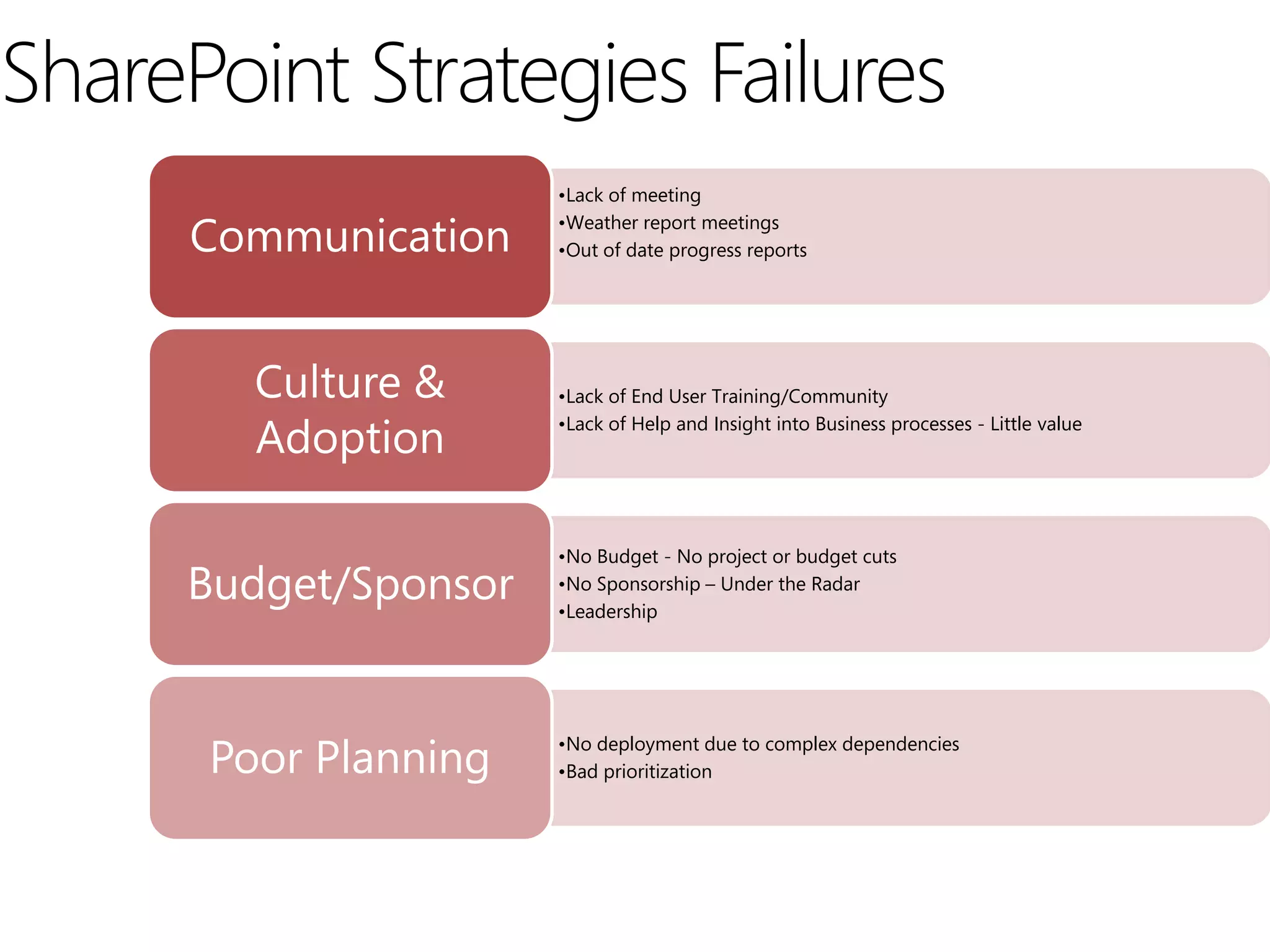 SharePoint Strategies Failures

Communication

•Lack of meeting
•Weather report meetings
•Out of date progress reports

Culture & Adoption

•Lack of End User Training/Community
•Lack of Help and Insight into Business processes - Little value

Budget/Sponsor

•No Budget - No project or budget cuts
•No Sponsorship – Under the Radar
•Leadership

Poor Planning

•No deployment due to complex dependencies
•Bad prioritization